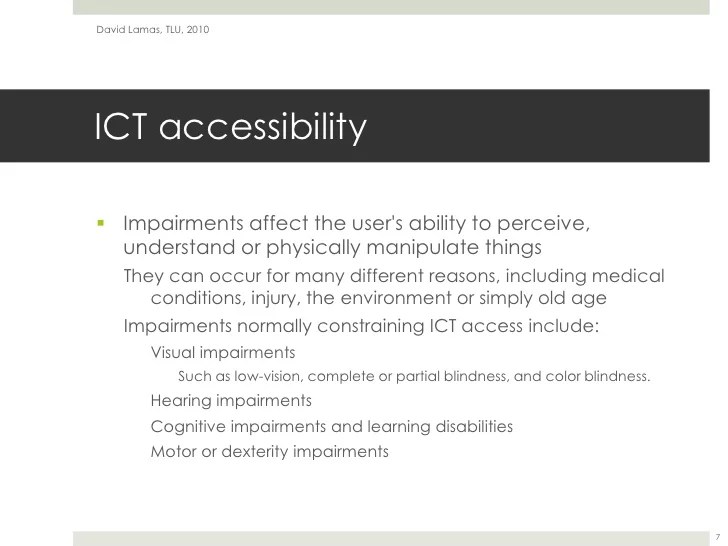 David Lamas, TLU, 2010

ICT accessibility

Impairments affect the user's ability to perceive, understand or physically manipulate things

They can occur for many different reasons, including medical conditions, injury, the environment or simply old age

Impairments normally constraining ICT access include:

Visual impairments

Such as low-vision, complete or partial blindness, and color blindness.

Hearing impairments

Cognitive impairments and learning disabilities

Motor or dexterity impairments

7